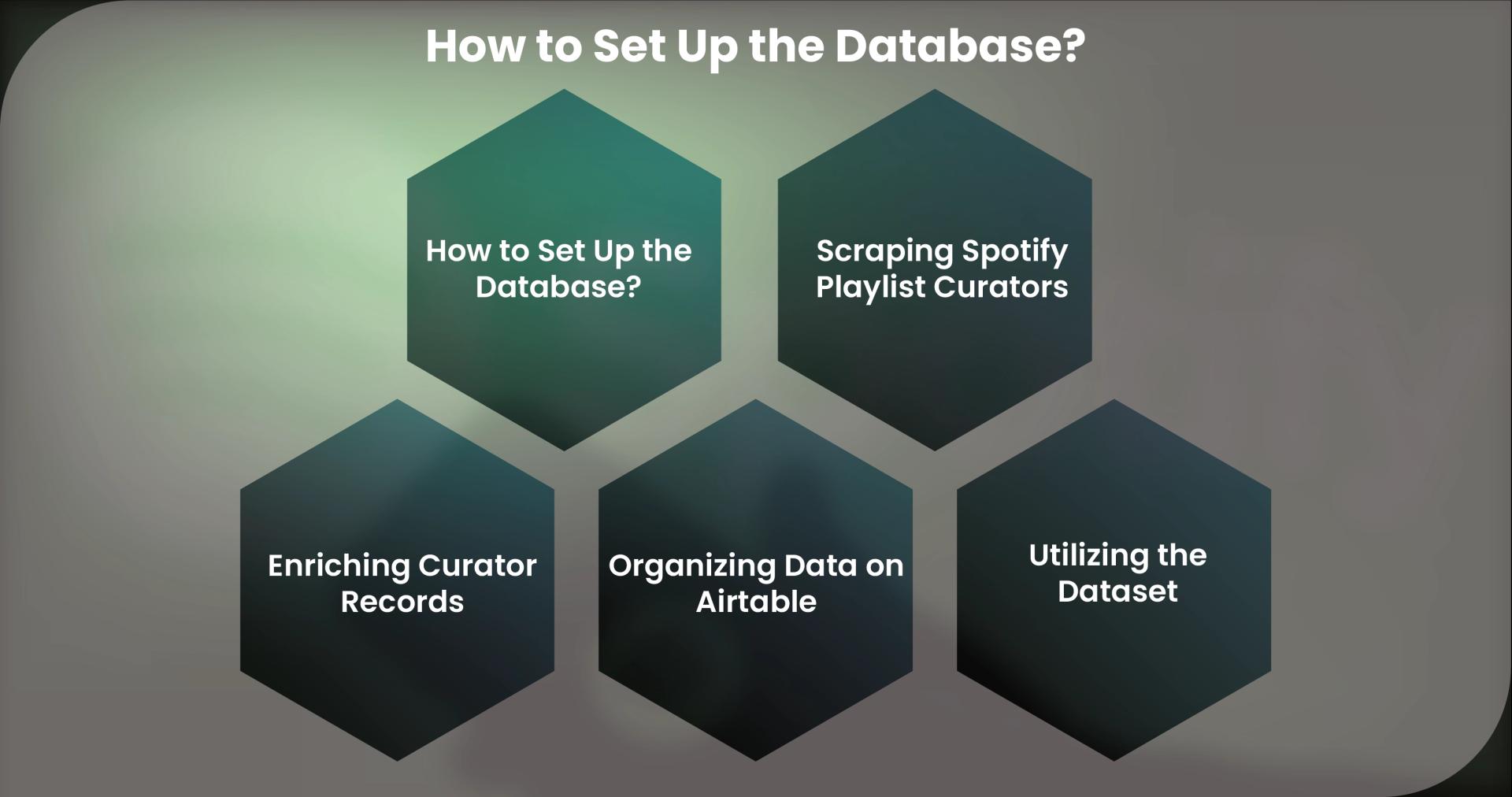 How to Set Up the Database?

How to Set Up the Database?

Scraping Spotify Playlist Curators

Enriching Curator Records

Organizing Data on Airtable

Utilizing the Dataset